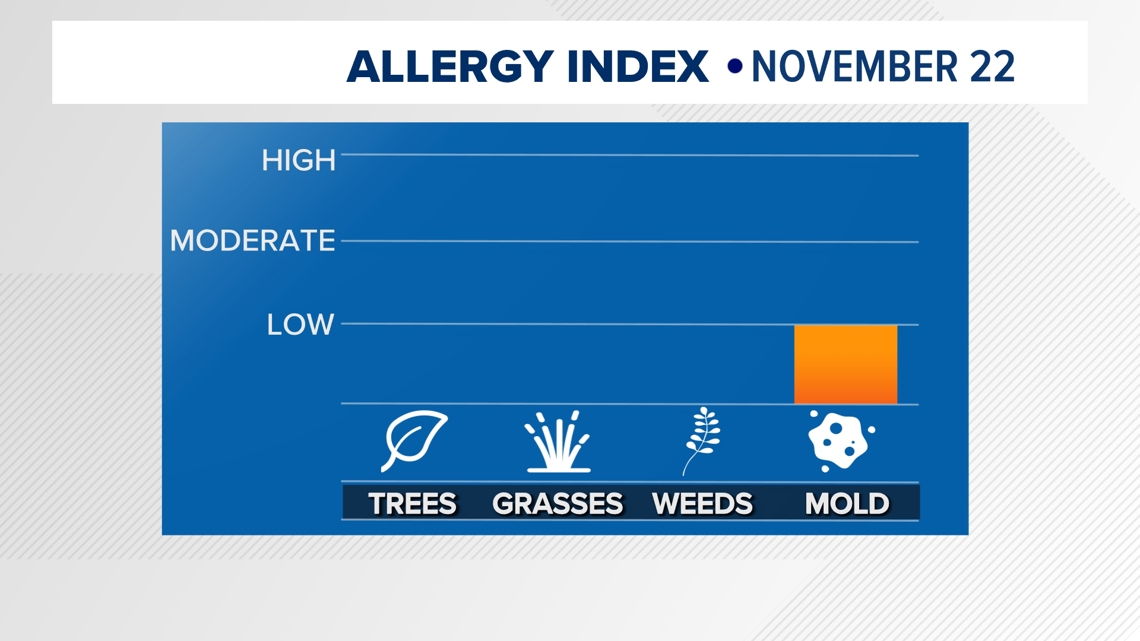 ALLERGY INDEX • NOVEMBER 22

HIGH
MODERATE
LOW

TREES GRASSES WEEDS MOLD